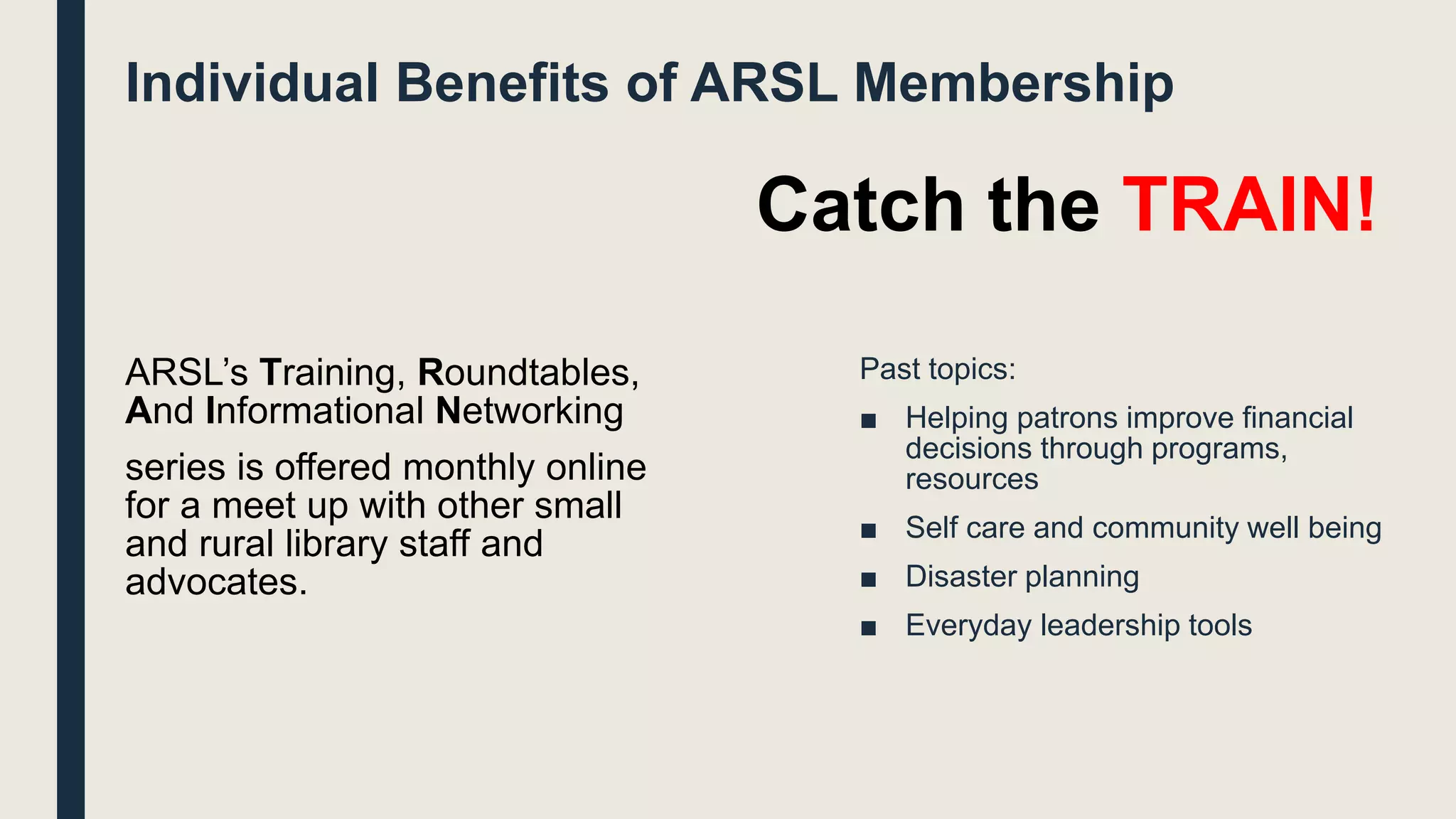 Individual Benefits of ARSL Membership

Catch the TRAIN!

ARSL's Training, Roundtables, And Informational Networking

series is offered monthly online for a meet up with other small and rural library staff and advocates.

Past topics:

■ Helping patrons improve financial decisions through programs, resources

■ Self care and community well being

■ Disaster planning

■ Everyday leadership tools